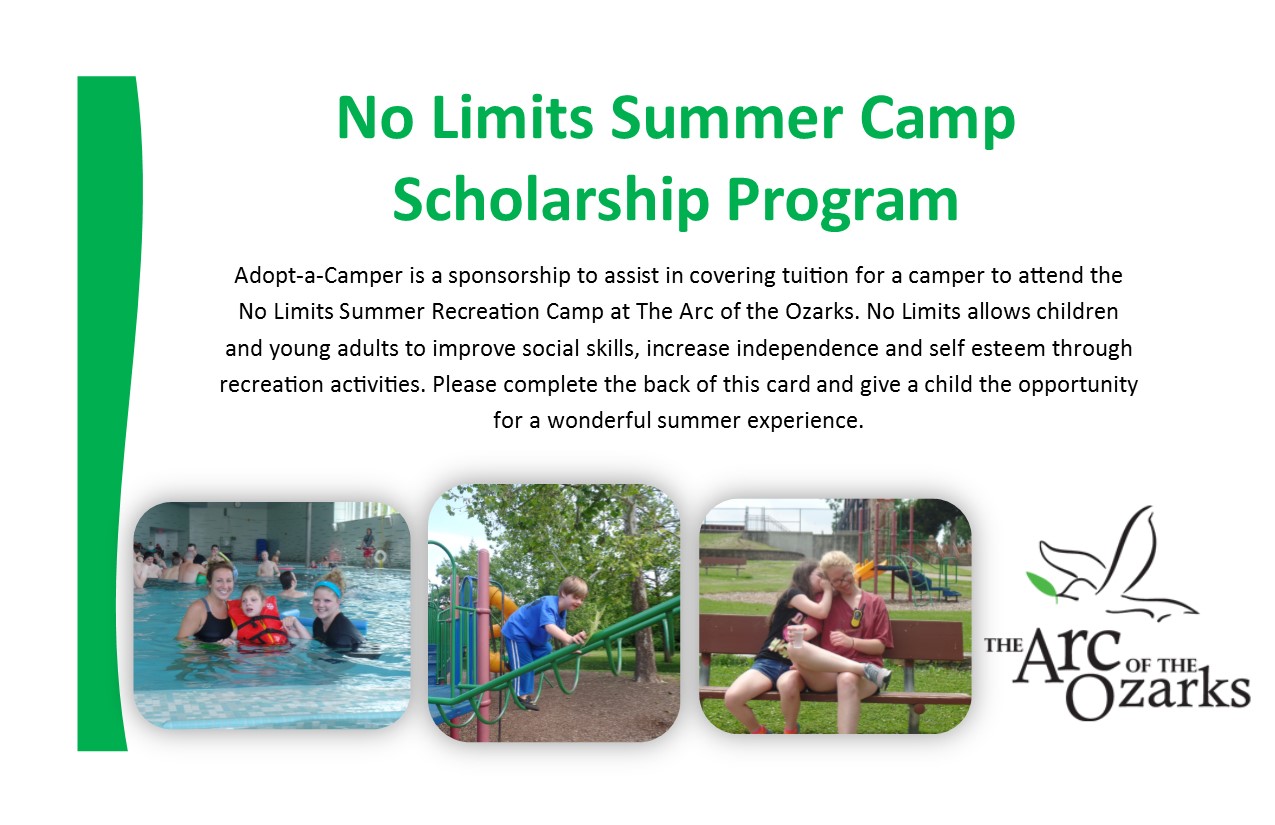 No Limits Summer Camp Scholarship Program

Adopt-a-Camper is a sponsorship to assist in covering tuition for a camper to attend the No Limits Summer Recreation Camp at The Arc of the Ozarks. No Limits allows children and young adults to improve social skills, increase independence and self esteem through recreation activities. Please complete the back of this card and give a child the opportunity for a wonderful summer experience.

THE Arc OF THE Ozarks